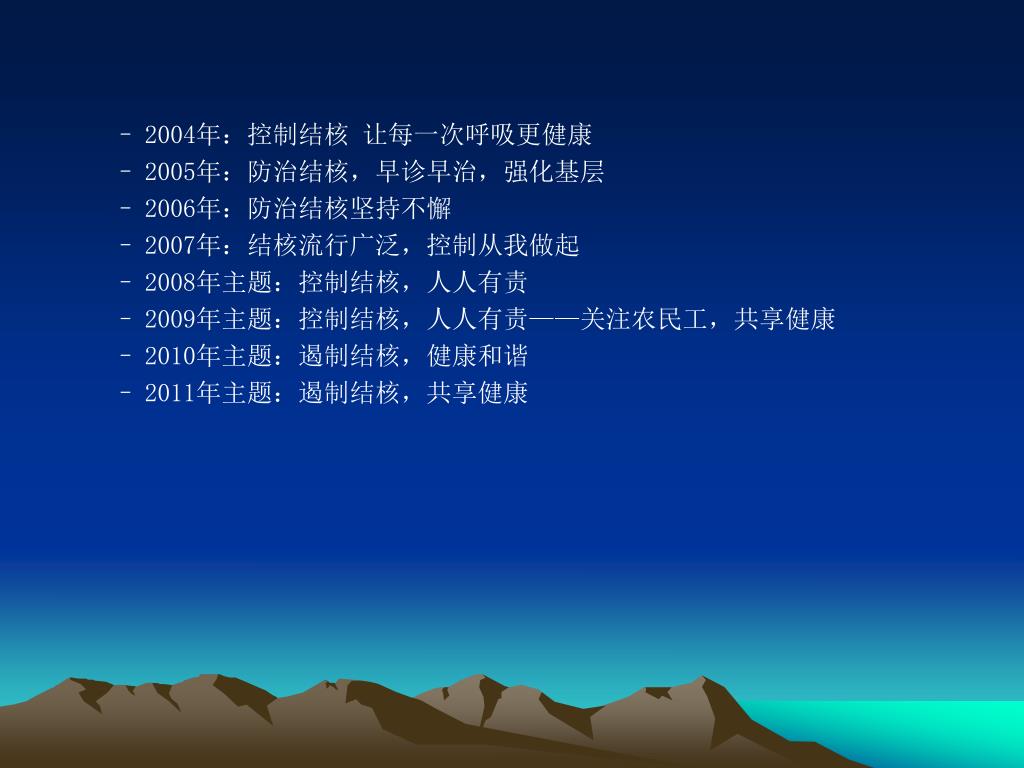 – 2004年：控制结核 让每一次呼吸更健康
– 2005年：防治结核，早诊早治，强化基层
– 2006年：防治结核坚持不懈
– 2007年：结核流行广泛，控制从我做起
– 2008年主题：控制结核，人人有责
– 2009年主题：控制结核，人人有责——关注农民工，共享健康
– 2010年主题：遏制结核，健康和谐
– 2011年主题：遏制结核，共享健康